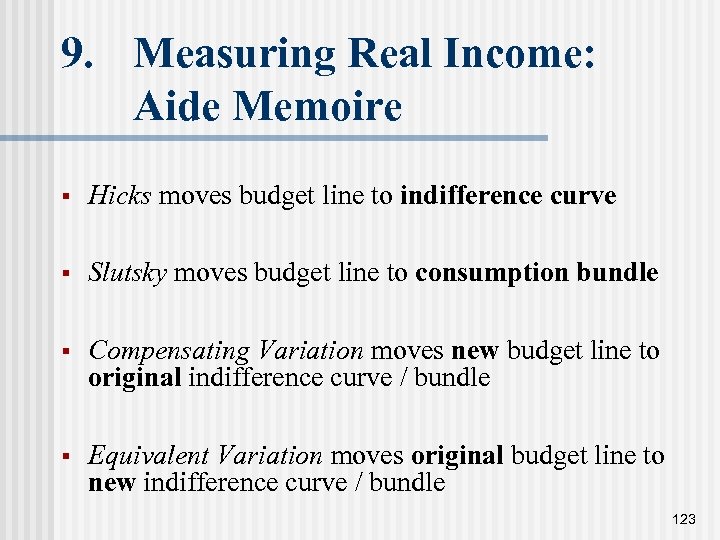 9. Measuring Real Income: Aide Memoire

▪ Hicks moves budget line to indifference curve

▪ Slutsky moves budget line to consumption bundle

▪ Compensating Variation moves new budget line to original indifference curve / bundle

▪ Equivalent Variation moves original budget line to new indifference curve / bundle

123